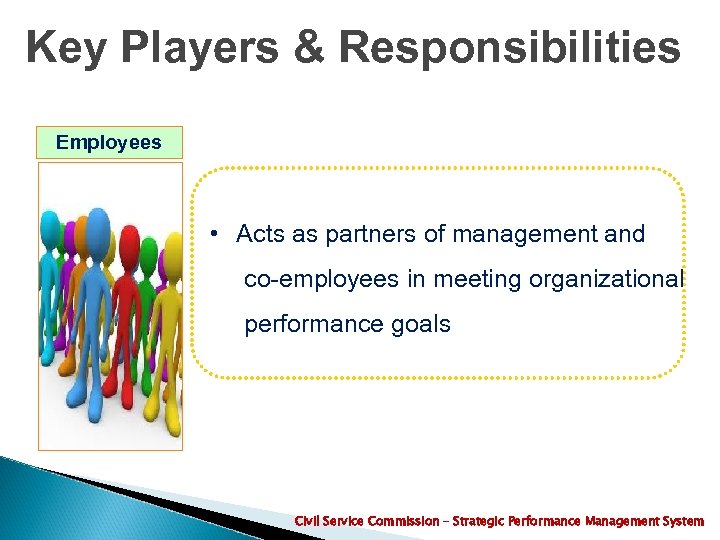 Key Players & Responsibilities

Employees

• Acts as partners of management and co-employees in meeting organizational performance goals

Civil Service Commission – Strategic Performance Management System